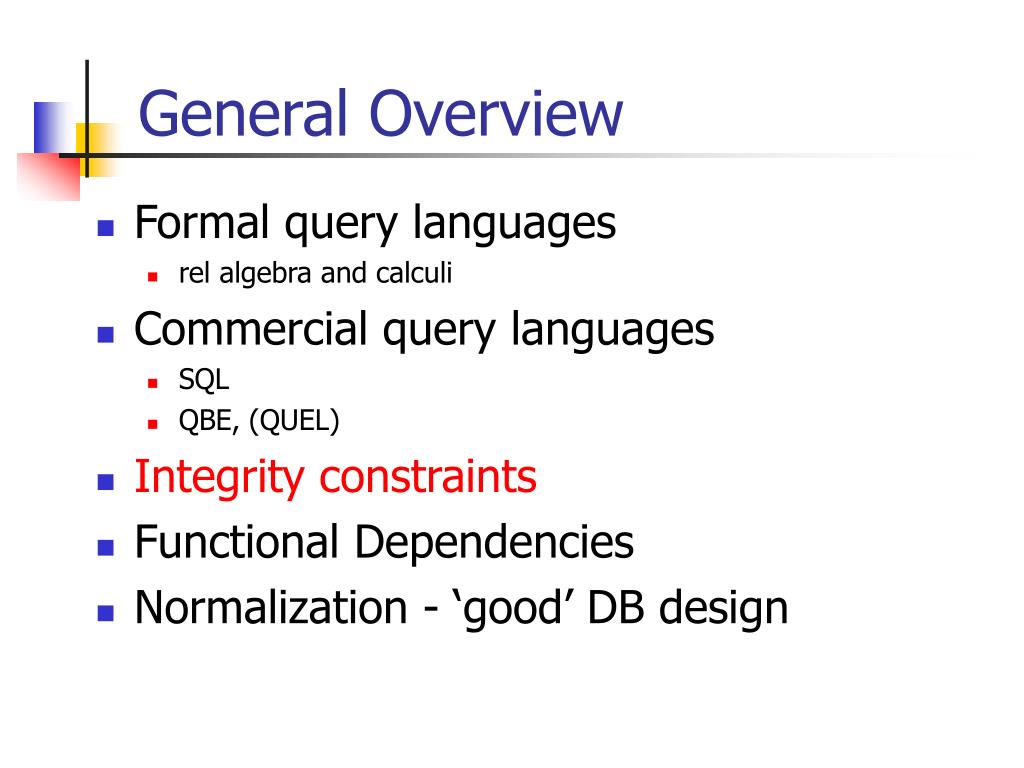 General Overview

- Formal query languages
  - rel algebra and calculi
- Commercial query languages
  - SQL
  - QBE, (QUEL)
- Integrity constraints
- Functional Dependencies
- Normalization - ‘good’ DB design